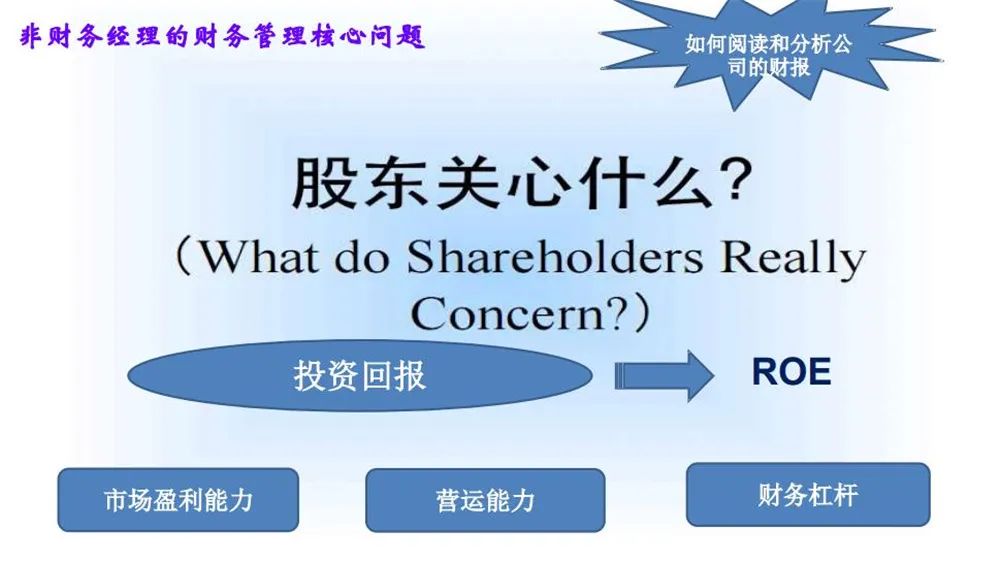 非财务经理的财务管理核心问题

如何阅读和分析公司的财报

股东关心什么?

(What do Shareholders Really Concern?)

投资回报

ROE

市场盈利能力

营运能力

财务杠杆